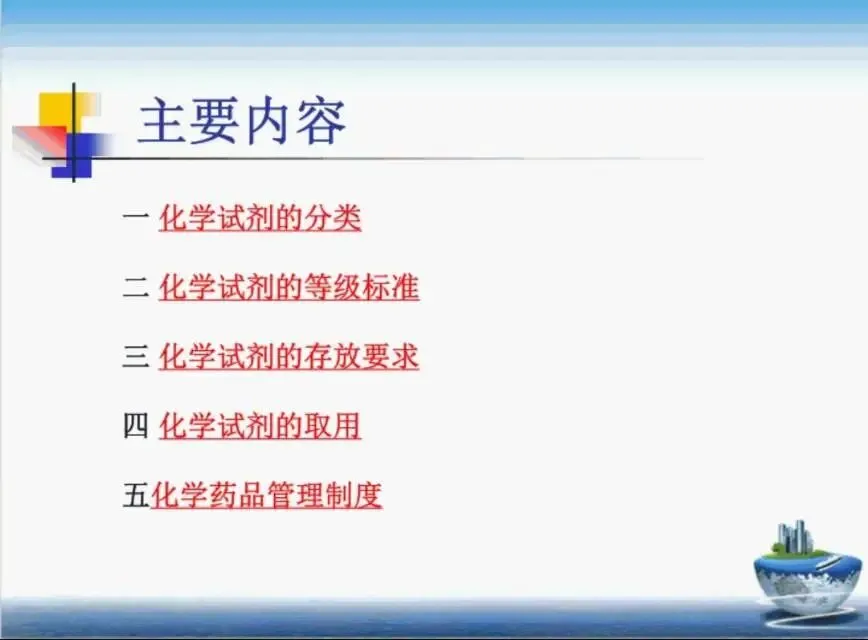 主要内容

一 化学试剂的分类

二 化学试剂的等级标准

三 化学试剂的存放要求

四 化学试剂的取用

五化学药品管理制度